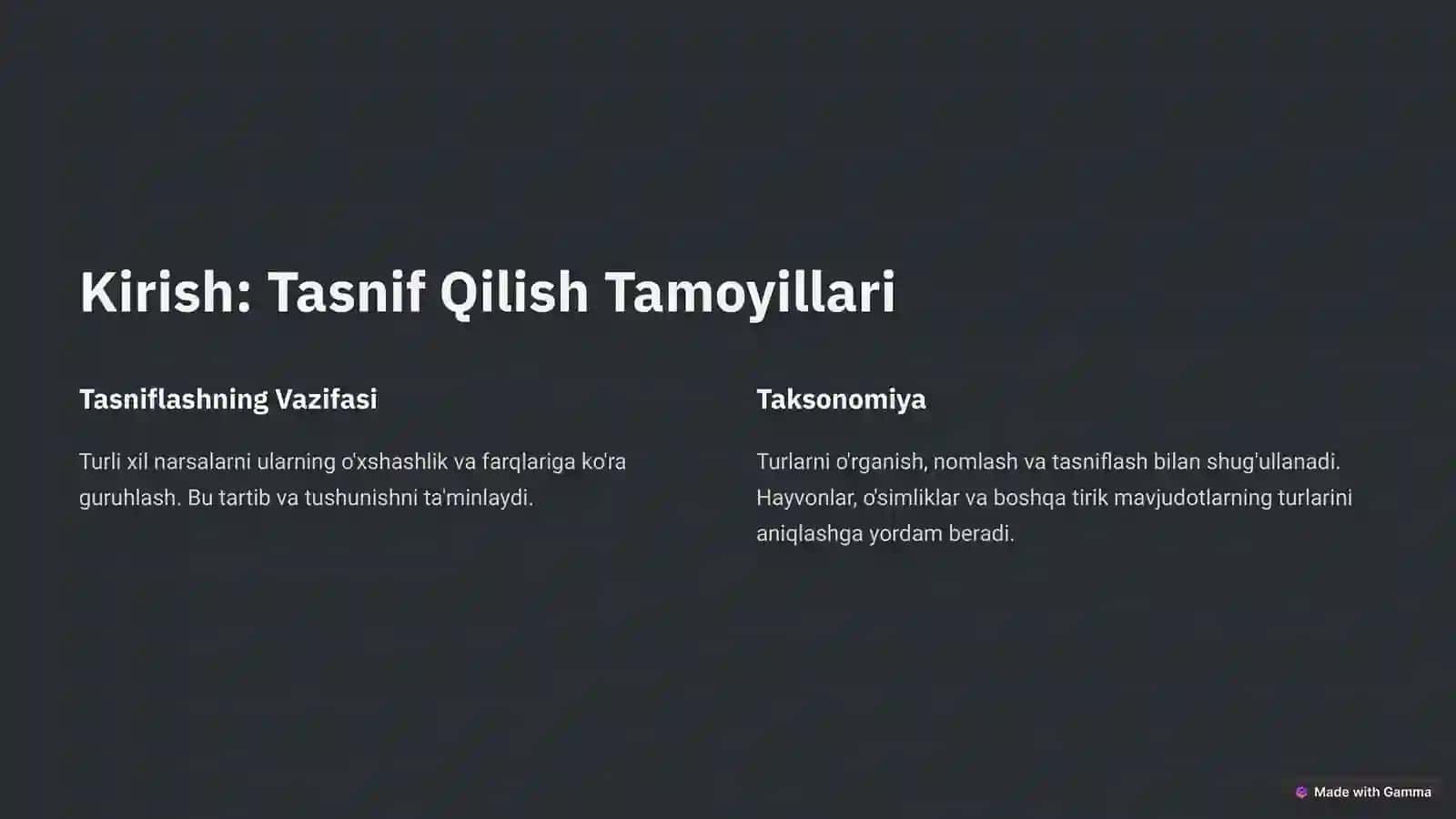 Kirish: Tasnif Qilish Tamoyillari

Tasniflashning Vazifasi

Turli xil narsalarni ularning o'xshashlik va farqlariga ko'ra guruhlash. Bu tartib va tushunishni ta'minlaydi.

Taksonomiya

Turlarni o'rganish, nomlash va tasniflash bilan shug'ullanadi. Hayvonlar, o'simliklar va boshqa tirik mavjudotlarning turlarini aniqlashga yordam beradi.

Made with Gamma